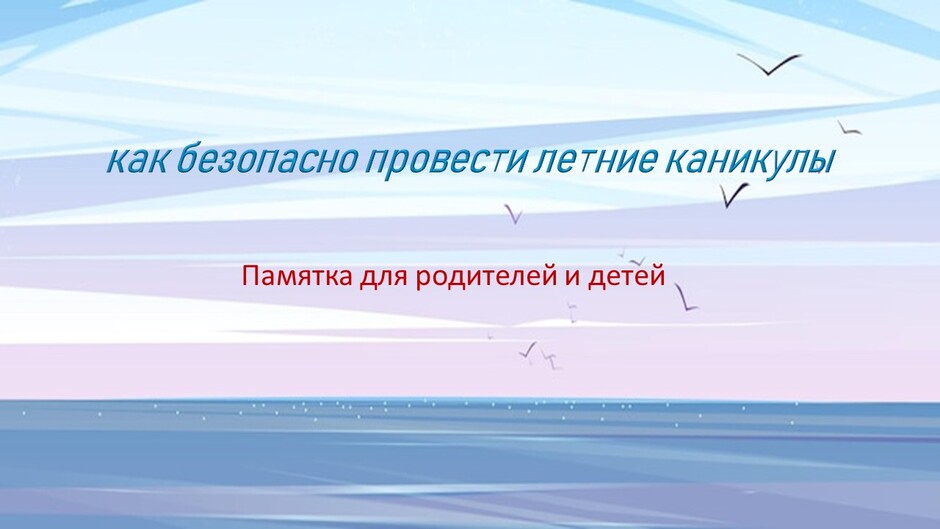 как безопасно провести летние каникулы

Памятка для родителей и детей